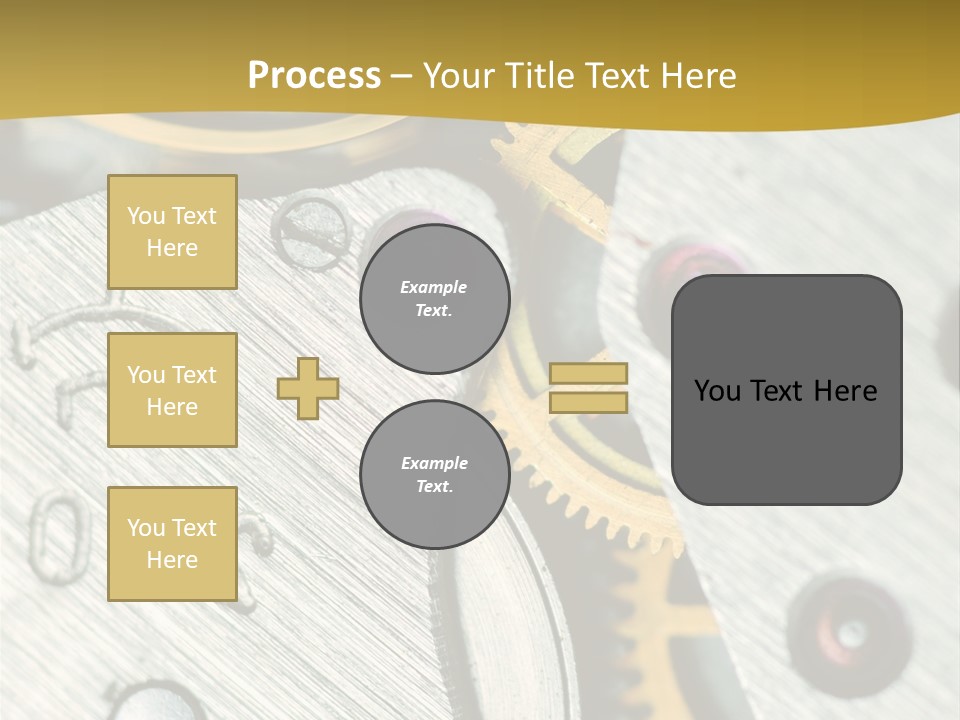 Process – Your Title Text Here

You Text Here

You Text Here

You Text Here

Example Text.

Example Text.

You Text Here